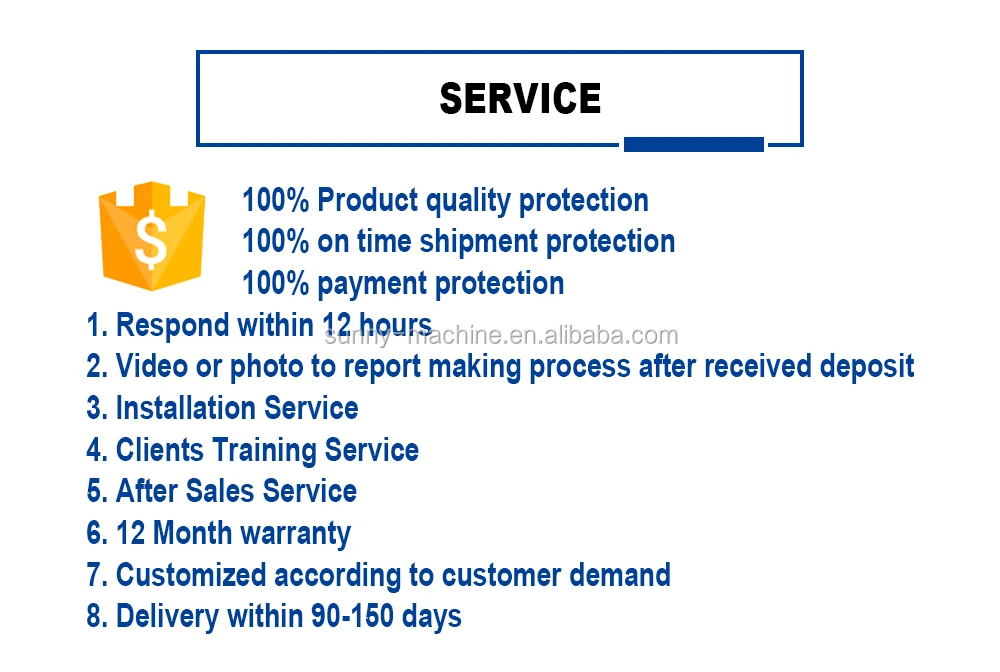 SERVICE

$

100% Product quality protection
100% on time shipment protection
100% payment protection

1. Respond within 12 hours
sunny-machine.en.alibaba.com
2. Video or photo to report making process after received deposit
3. Installation Service
4. Clients Training Service
5. After Sales Service
6. 12 Month warranty
7. Customized according to customer demand
8. Delivery within 90-150 days